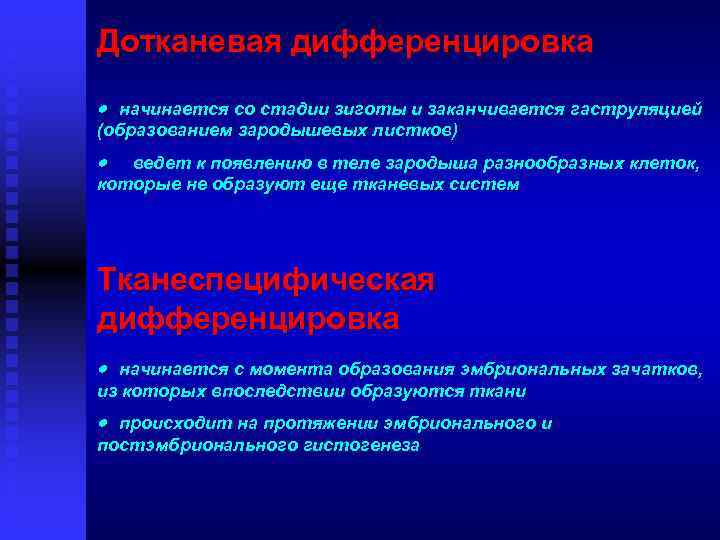 Дотканевая дифференцировка

• начинается со стадии зиготы и заканчивается гаструляцией (образованием зародышевых листков)

• ведет к появлению в теле зародыша разнообразных клеток, которые не образуют еще тканевых систем

Тканеспецифическая дифференцировка

• начинается с момента образования эмбриональных зачатков, из которых впоследствии образуются ткани

• происходит на протяжении эмбрионального и постэмбрионального гистогенеза